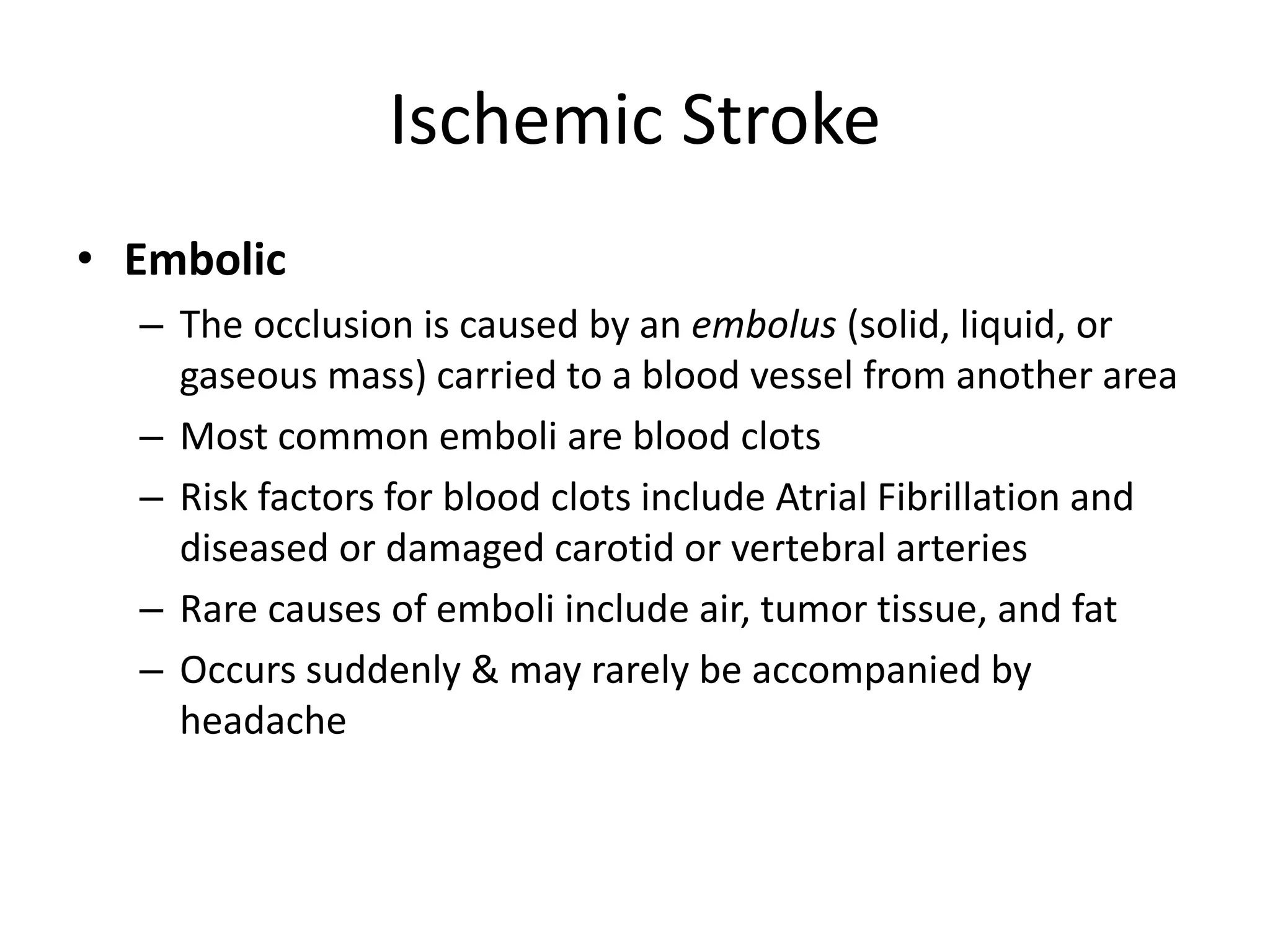 Ischemic Stroke

• Embolic
– The occlusion is caused by an embolus (solid, liquid, or gaseous mass) carried to a blood vessel from another area
– Most common emboli are blood clots
– Risk factors for blood clots include Atrial Fibrillation and diseased or damaged carotid or vertebral arteries
– Rare causes of emboli include air, tumor tissue, and fat
– Occurs suddenly & may rarely be accompanied by headache